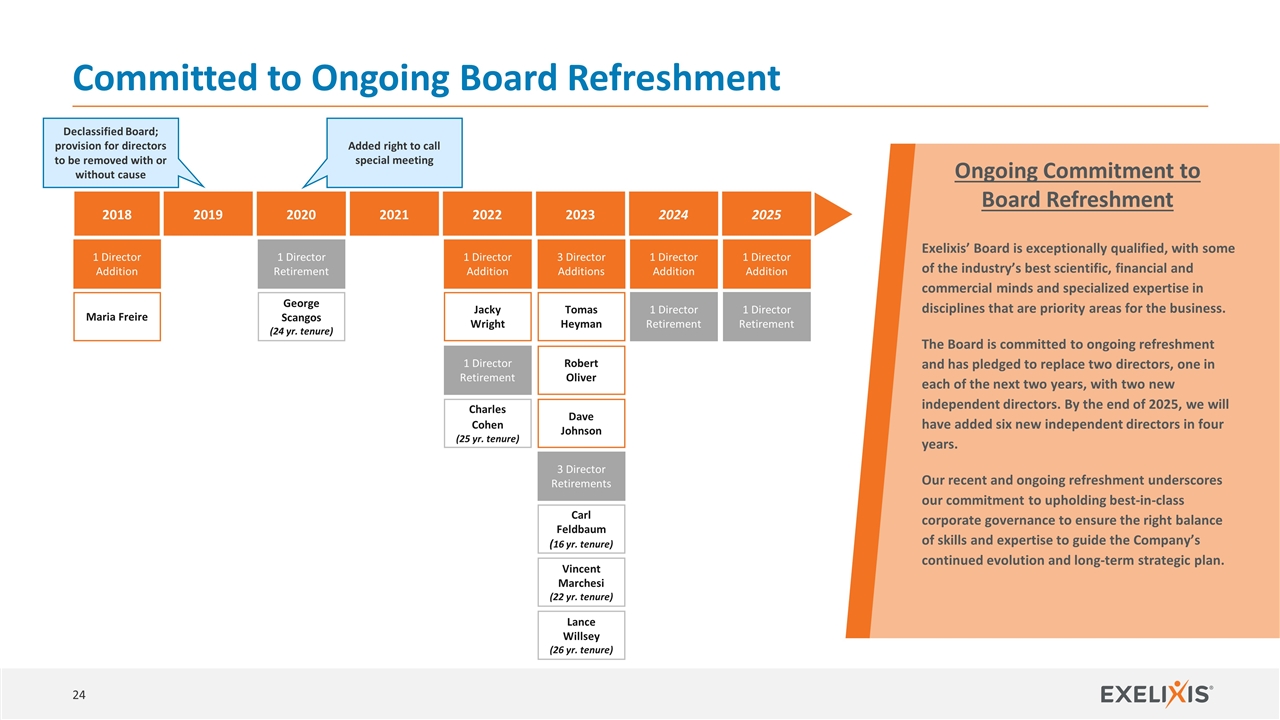 Committed to Ongoing Board Refreshment

Declassified Board; provision for directors to be removed with or without cause

Added right to call special meeting

2018

2019

2020

2021

2022

2023

2024

2025

1 Director Addition

Maria Freire

1 Director Retirement

George Scangos (24 yr. tenure)

1 Director Addition

Jacky Wright

1 Director Retirement

Charles Cohen (25 yr. tenure)

3 Director Additions

Tomas Heyman

Robert Oliver

Dave Johnson

3 Director Retirements

Carl Feldbaum (16 yr. tenure)

Vincent Marchesi (22 yr. tenure)

Lance Willsey (26 yr. tenure)

1 Director Addition

1 Director Retirement

1 Director Addition

1 Director Retirement

Ongoing Commitment to Board Refreshment

Exelixis' Board is exceptionally qualified, with some of the industry's best scientific, financial and commercial minds and specialized expertise in disciplines that are priority areas for the business.

The Board is committed to ongoing refreshment and has pledged to replace two directors, one in each of the next two years, with two new independent directors. By the end of 2025, we will have added six new independent directors in four years.

Our recent and ongoing refreshment underscores our commitment to upholding best-in-class corporate governance to ensure the right balance of skills and expertise to guide the Company's continued evolution and long-term strategic plan.

24

EXELIXIS®